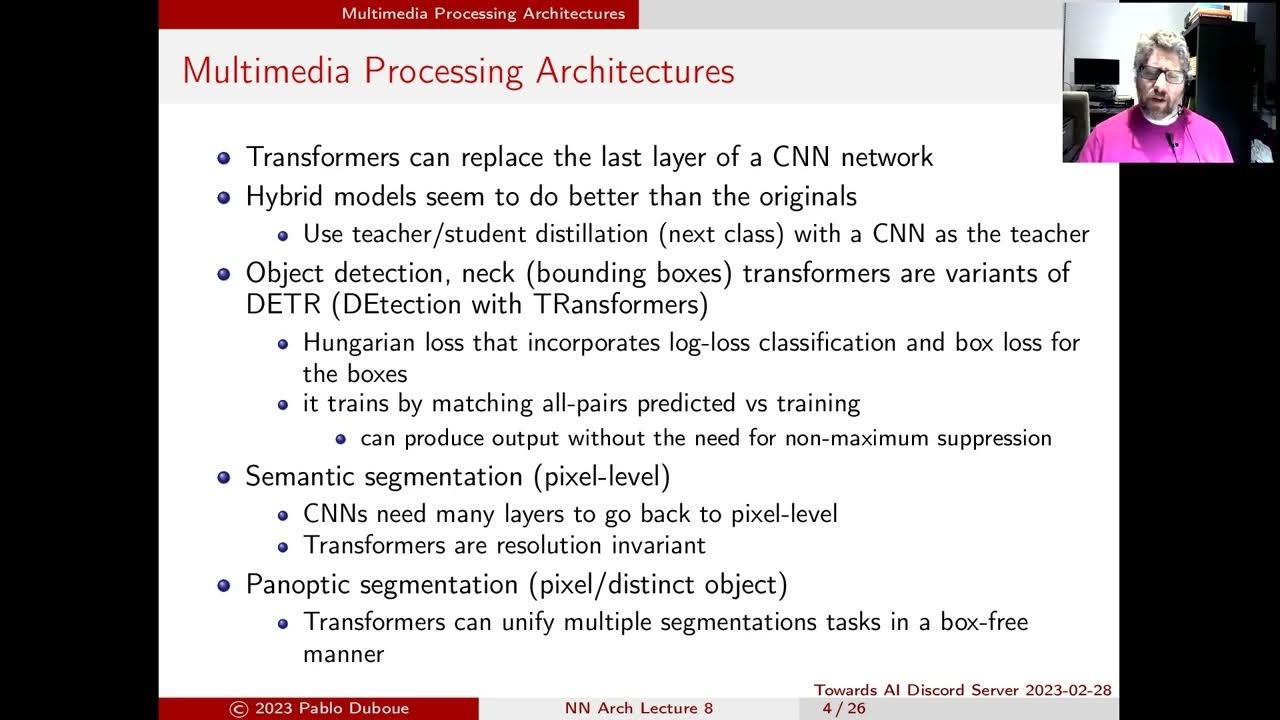 Multimedia Processing Architectures

Multimedia Processing Architectures

- Transformers can replace the last layer of a CNN network
- Hybrid models seem to do better than the originals
  - Use teacher/student distillation (next class) with a CNN as the teacher
- Object detection, neck (bounding boxes) transformers are variants of DETR (DEtection with TRansformers)
  - Hungarian loss that incorporates log-loss classification and box loss for the boxes
  - it trains by matching all-pairs predicted vs training
    - can produce output without the need for non-maximum suppression
- Semantic segmentation (pixel-level)
  - CNNs need many layers to go back to pixel-level
  - Transformers are resolution invariant
- Panoptic segmentation (pixel/distinct object)
  - Transformers can unify multiple segmentations tasks in a box-free manner

Towards AI Discord Server 2023-02-28

© 2023 Pablo Duboue NN Arch Lecture 8 4 / 26